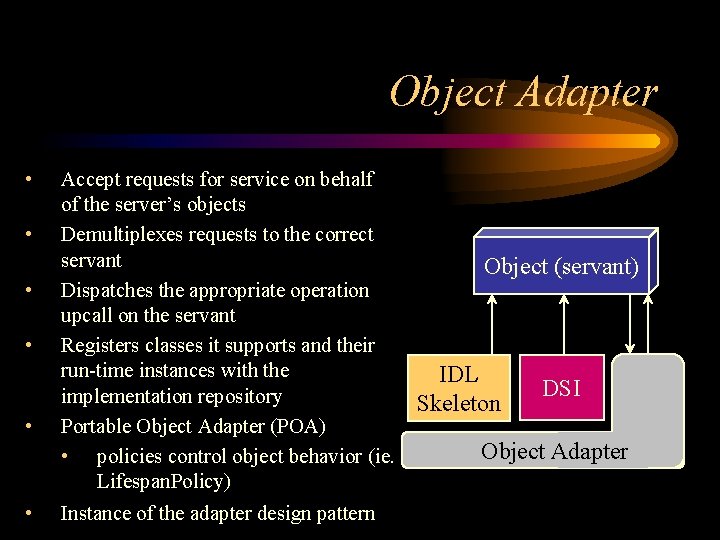 Object Adapter

• Accept requests for service on behalf of the server's objects
• Demultiplexes requests to the correct servant
• Dispatches the appropriate operation upcall on the servant
• Registers classes it supports and their run-time instances with the implementation repository
• Portable Object Adapter (POA)
  • policies control object behavior (ie. LifespanPolicy)
• Instance of the adapter design pattern

Object (servant)

IDL Skeleton

DSI

Object Adapter